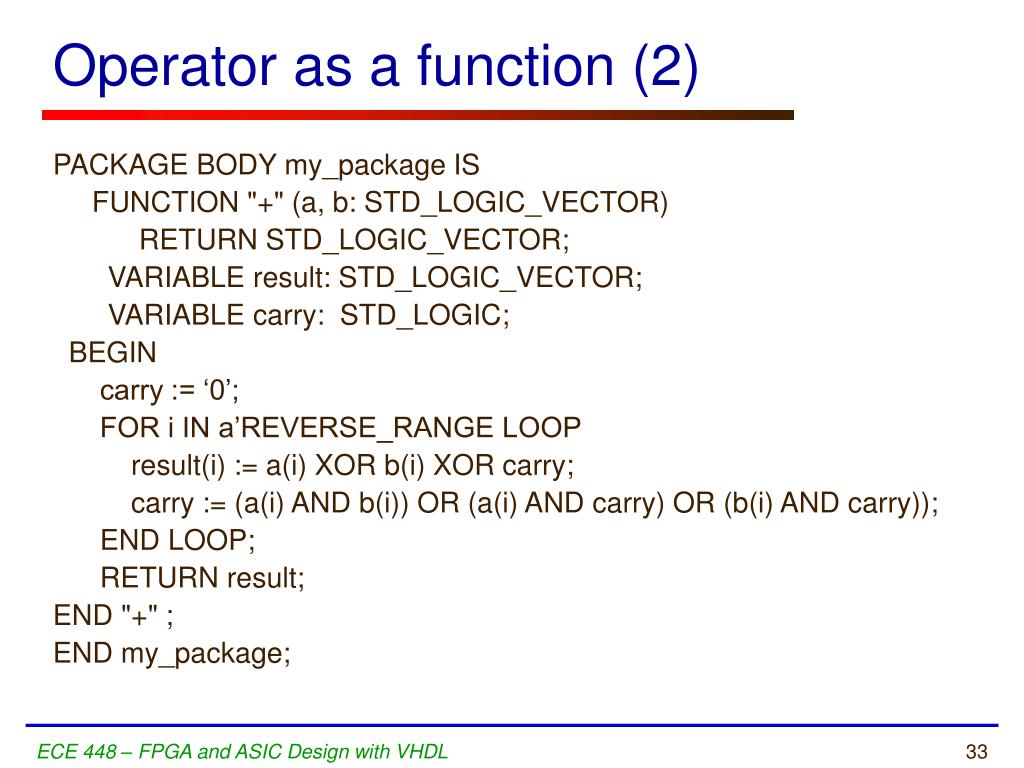 Operator as a function (2)

PACKAGE BODY my_package IS
FUNCTION "+" (a, b: STD_LOGIC_VECTOR)
RETURN STD_LOGIC_VECTOR;
VARIABLE result: STD_LOGIC_VECTOR;
VARIABLE carry: STD_LOGIC;
BEGIN
carry := ‘0’;
FOR i IN a’REVERSE_RANGE LOOP
result(i) := a(i) XOR b(i) XOR carry;
carry := (a(i) AND b(i)) OR (a(i) AND carry) OR (b(i) AND carry));
END LOOP;
RETURN result;
END "+" ;
END my_package;

ECE 448 – FPGA and ASIC Design with VHDL

33